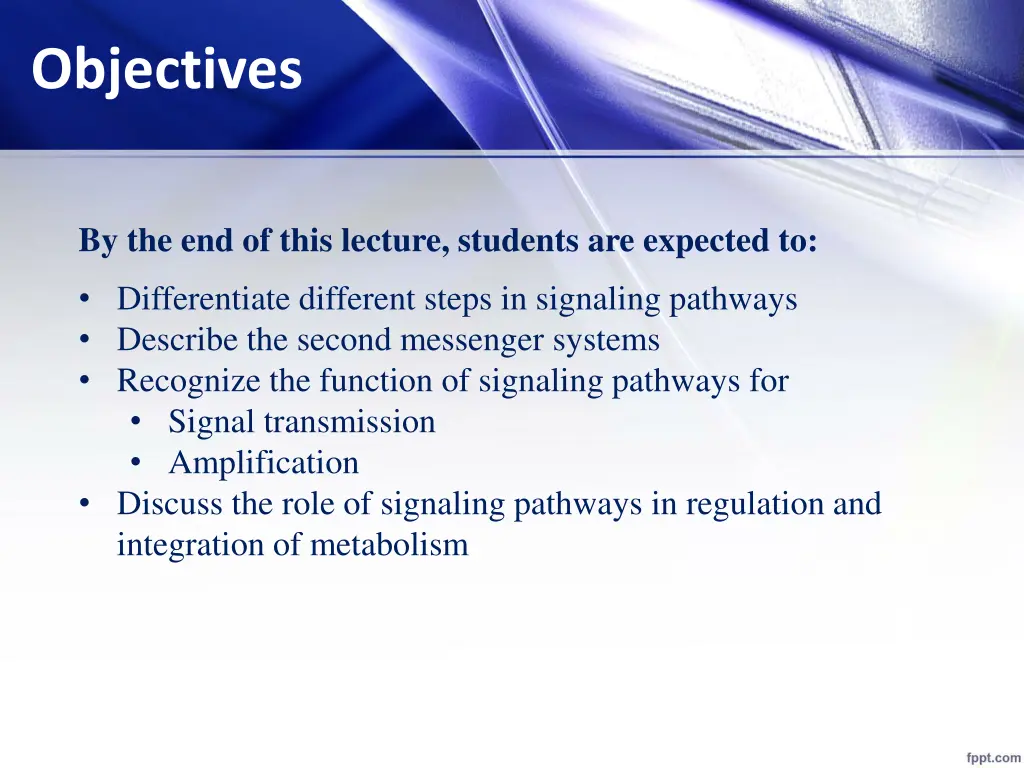 Objectives

By the end of this lecture, students are expected to:

• Differentiate different steps in signaling pathways
• Describe the second messenger systems
• Recognize the function of signaling pathways for
  • Signal transmission
  • Amplification
• Discuss the role of signaling pathways in regulation and integration of metabolism

fppt.com